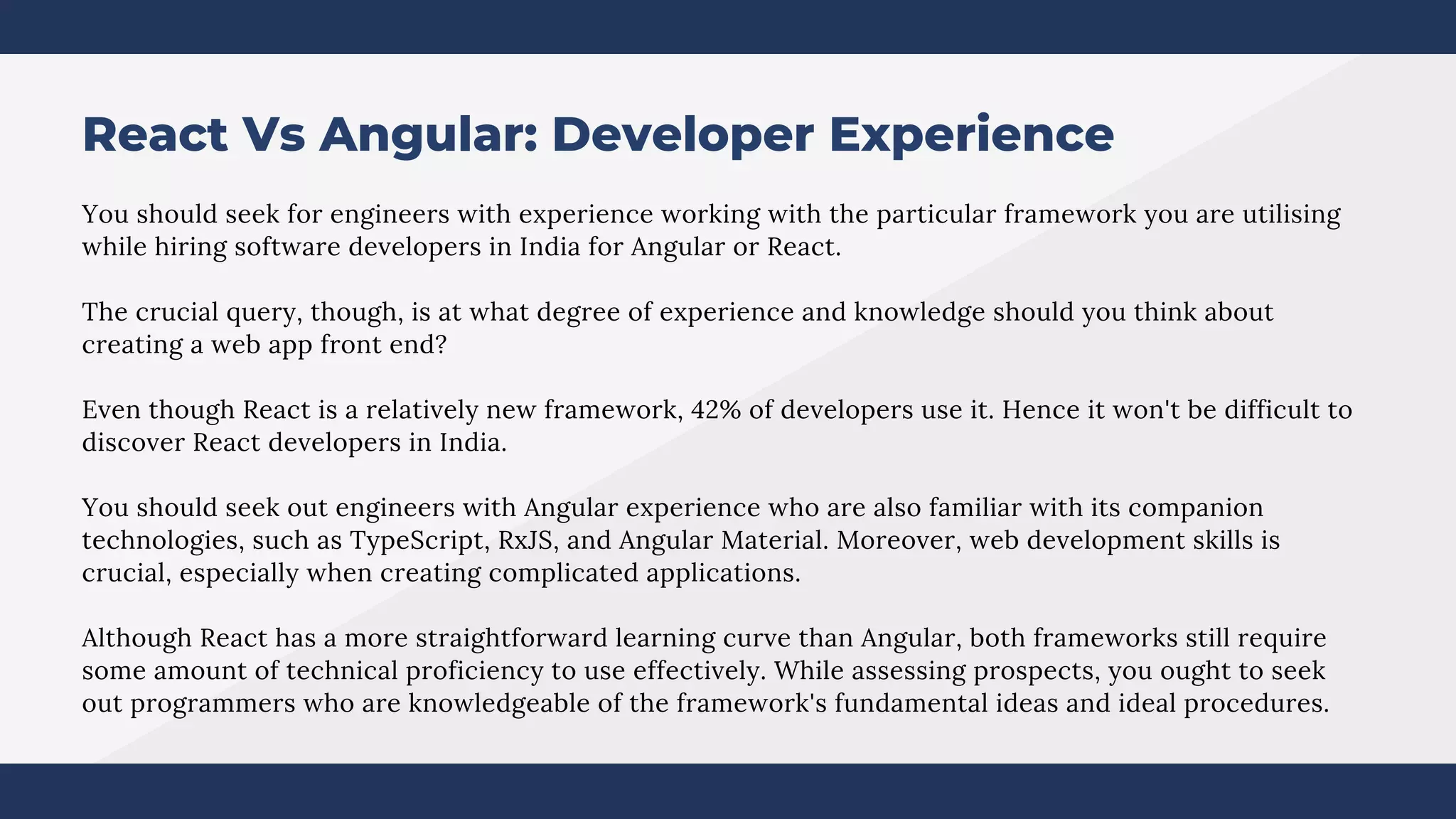 React Vs Angular: Developer Experience

You should seek for engineers with experience working with the particular framework you are utilising while hiring software developers in India for Angular or React.

The crucial query, though, is at what degree of experience and knowledge should you think about creating a web app front end?

Even though React is a relatively new framework, 42% of developers use it. Hence it won't be difficult to discover React developers in India.

You should seek out engineers with Angular experience who are also familiar with its companion technologies, such as TypeScript, RxJS, and Angular Material. Moreover, web development skills is crucial, especially when creating complicated applications.

Although React has a more straightforward learning curve than Angular, both frameworks still require some amount of technical proficiency to use effectively. While assessing prospects, you ought to seek out programmers who are knowledgeable of the framework's fundamental ideas and ideal procedures.